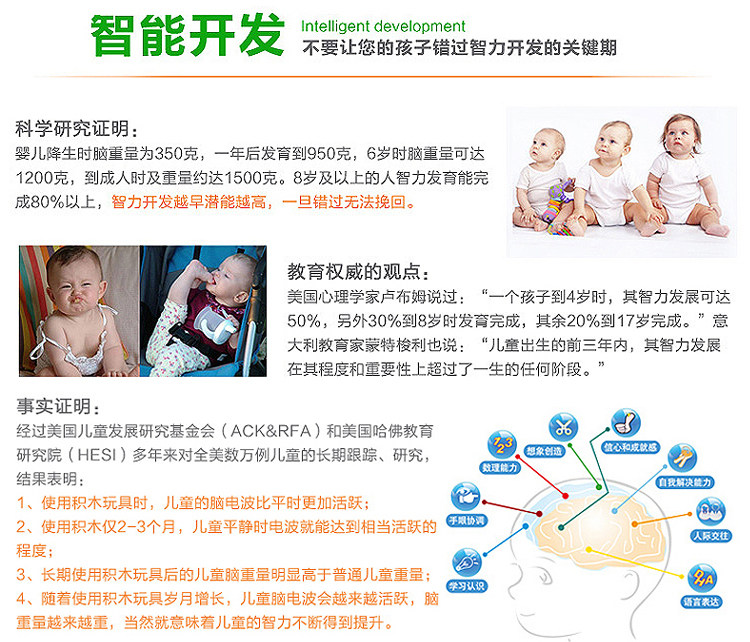 智能开发 Intelligent development
不要让您的孩子错过智力开发的关键期

科学研究证明：
婴儿降生时脑重量为350克，一年后发育到950克，6岁时脑重量可达1200克，到成人时及重量约达1500克。8岁及以上的人智力发育能完成80%以上，智力开发越早潜能越高，一旦错过无法挽回。

教育权威的观点：
美国心理学家卢布姆说过：“一个孩子到4岁时，其智力发展可达50%，另外30%到8岁时发育完成，其余20%到17岁完成。”意大利教育家蒙特梭利也说：“儿童出生的前三年内，其智力发展在其程度和重要性上超过了一生的任何阶段。”

事实证明：
经过美国儿童发展研究基金会（ACK&RFA）和美国哈佛教育研究院（HESI）多年来对全美数万例儿童的长期跟踪、研究，结果表明：
1、使用积木玩具时，儿童的脑电波比平时更加活跃；
2、使用积木仅2-3个月，儿童平静时电波就能达到相当活跃的程度；
3、长期使用积木玩具后的儿童脑重量明显高于普通儿童重量；
4、随着使用积木玩具岁月增长，儿童脑电波会越来越活跃，脑重量越来越重，当然就意味着儿童的智力不断得到提升。

数理能力
想象创造
信心和成就感
自我解决能力
手眼协调
人际交往
学习认识
语言表达